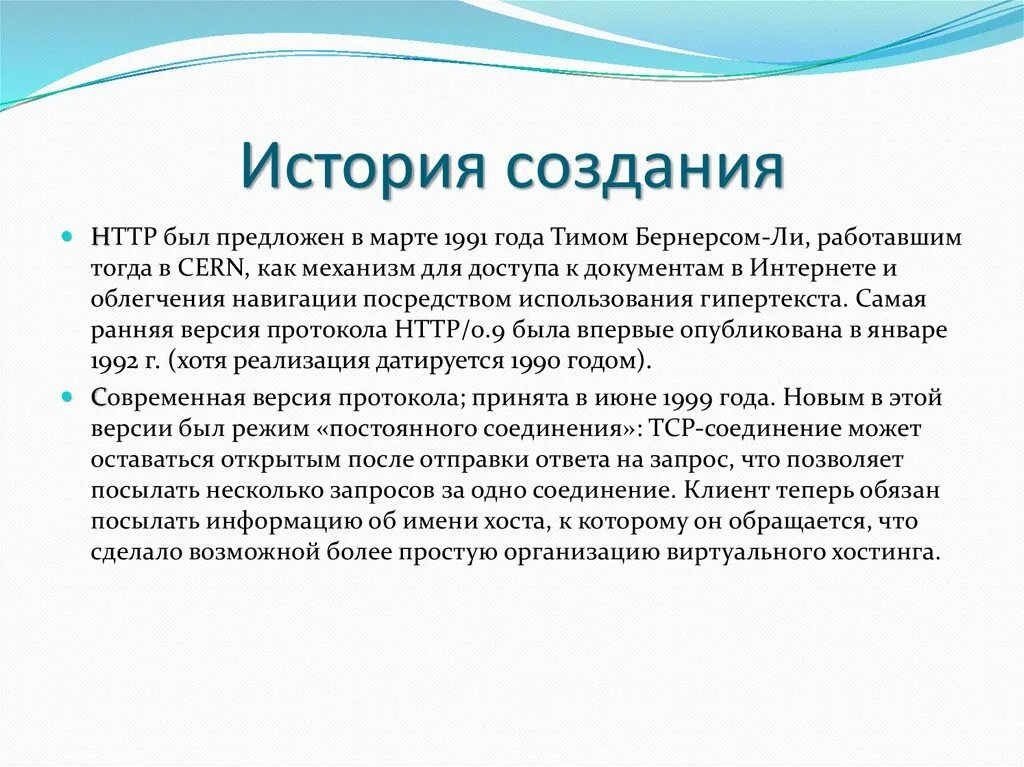 История создания

HTTP был предложен в марте 1991 года Тимом Бернерсом-Ли, работавшим тогда в CERN, как механизм для доступа к документам в Интернете и облегчения навигации посредством использования гипертекста. Самая ранняя версия протокола HTTP/0.9 была впервые опубликована в январе 1992 г. (хотя реализация датируется 1990 годом).

Современная версия протокола; принята в июне 1999 года. Новым в этой версии был режим «постоянного соединения»: TCP-соединение может оставаться открытым после отправки ответа на запрос, что позволяет посылать несколько запросов за одно соединение. Клиент теперь обязан посылать информацию об имени хоста, к которому он обращается, что сделало возможной более простую организацию виртуального хостинга.